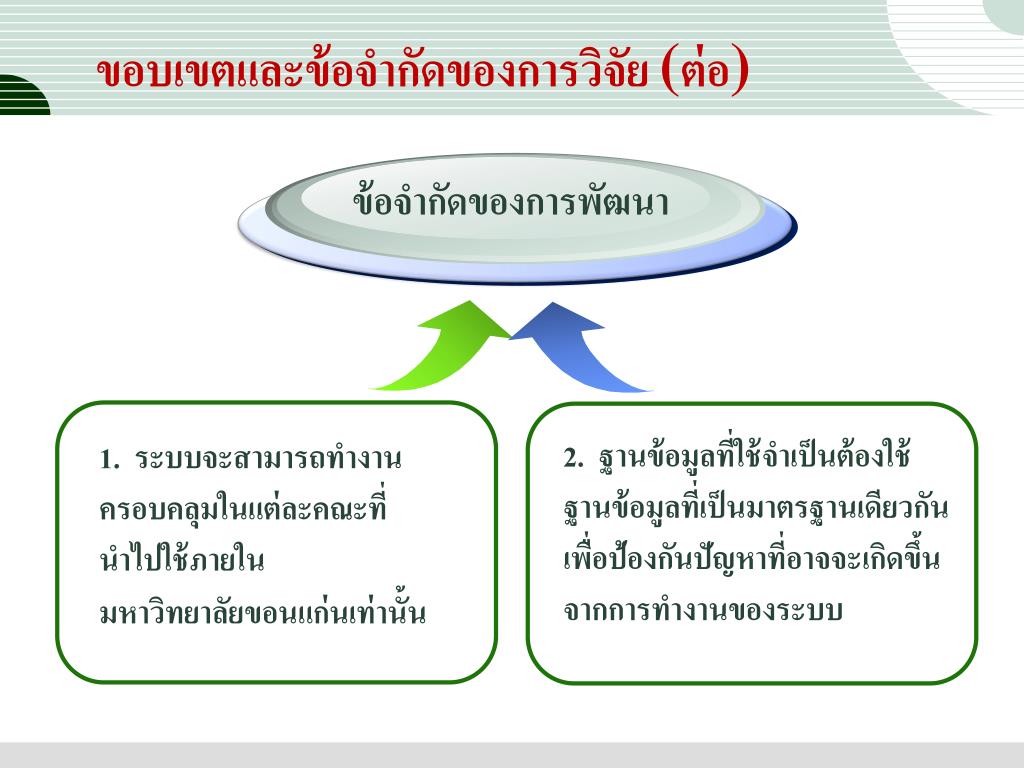 ขอบเขตและข้อจำกัดของการวิจัย (ต่อ)

ข้อจำกัดของการพัฒนา

1. ระบบจะสามารถทำงานครอบคลุมในแต่ละคณะที่นำไปใช้ภายในมหาวิทยาลัยขอนแก่นเท่านั้น

2. ฐานข้อมูลที่ใช้จำเป็นต้องใช้ฐานข้อมูลที่เป็นมาตรฐานเดียวกันเพื่อป้องกันปัญหาที่อาจจะเกิดขึ้นจากการทำงานของระบบ